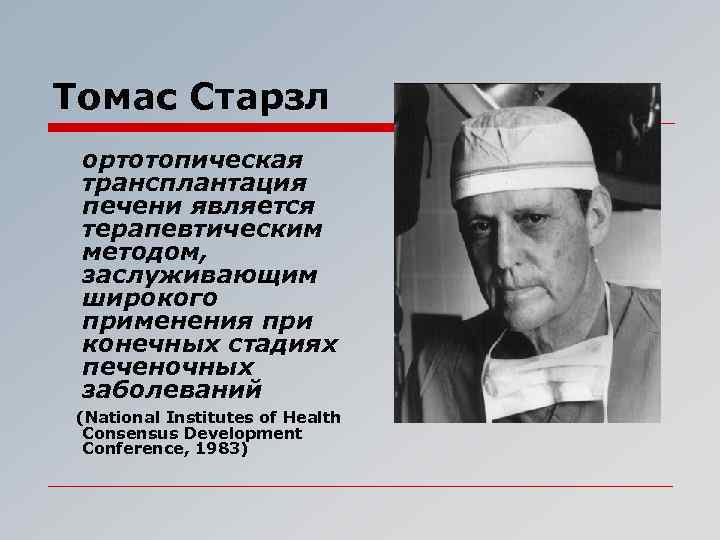 Томас Старзл

ортотопическая трансплантация печени является терапевтическим методом, заслуживающим широкого применения при конечных стадиях печеночных заболеваний

(National Institutes of Health Consensus Development Conference, 1983)